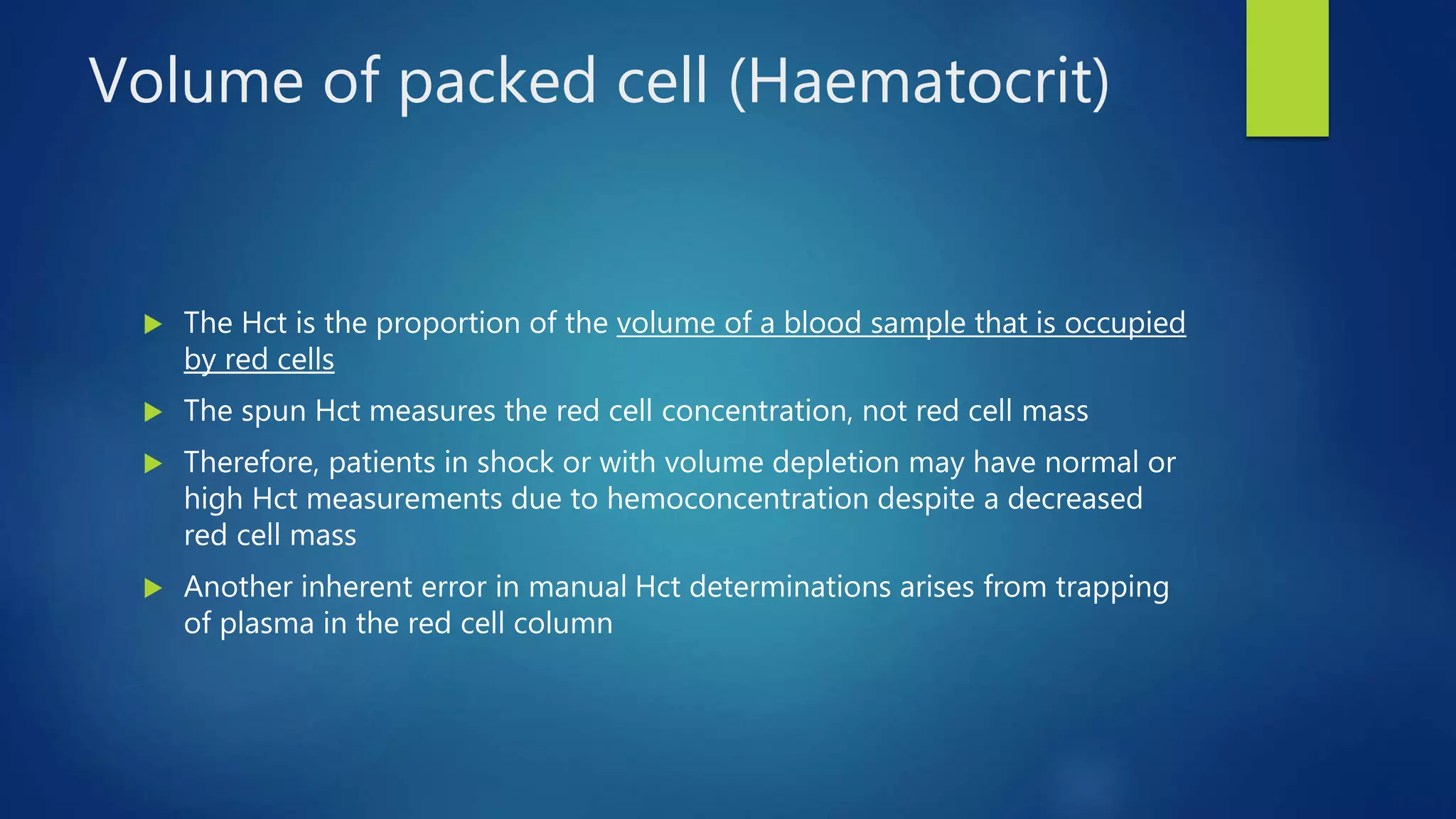 Volume of packed cell (Haematocrit)

▶ The Hct is the proportion of the volume of a blood sample that is occupied by red cells

▶ The spun Hct measures the red cell concentration, not red cell mass

▶ Therefore, patients in shock or with volume depletion may have normal or high Hct measurements due to hemoconcentration despite a decreased red cell mass

▶ Another inherent error in manual Hct determinations arises from trapping of plasma in the red cell column